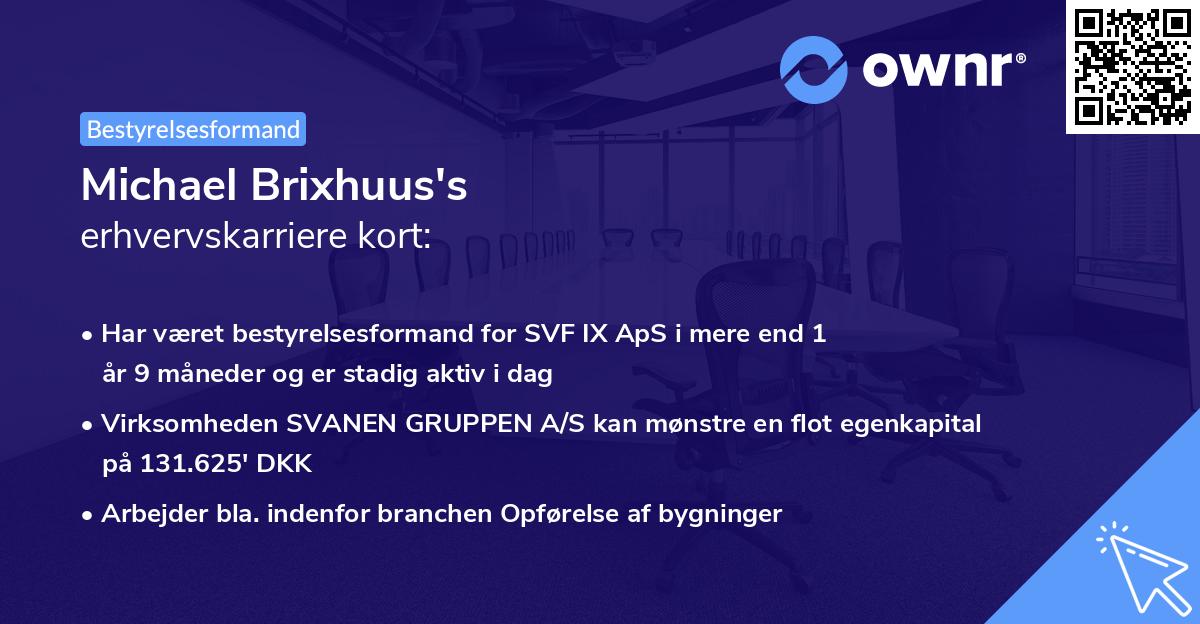 ownr®

Bestyrelsesformand

Michael Brixhuus's
erhvervskarriere kort:

• Har været bestyrelsesformand for SVF IX ApS i mere end 1 år 9 måneder og er stadig aktiv i dag

• Virksomheden SVANEN GRUPPEN A/S kan mønstre en flot egenkapital på 131.625' DKK

• Arbejder bla. indenfor branchen Opførelse af bygninger